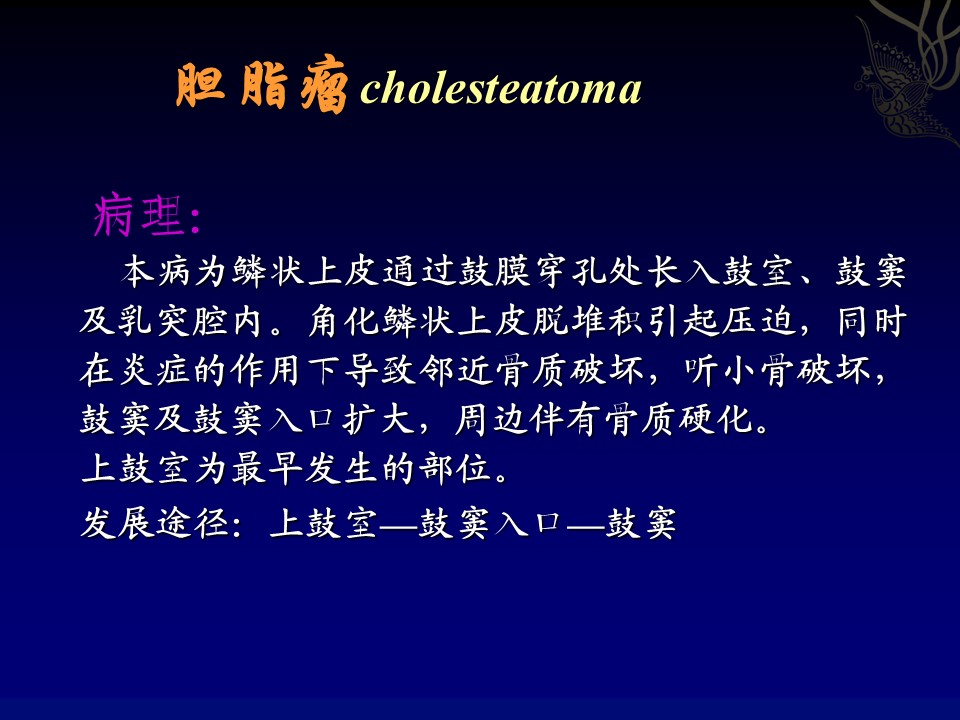 胆脂瘤 cholesteatoma

病理:

本病为鳞状上皮通过鼓膜穿孔处长入鼓室、鼓窦及乳突腔内。角化鳞状上皮脱堆积引起压迫，同时在炎症的作用下导致邻近骨质破坏，听小骨破坏，鼓窦及鼓窦入口扩大，周边伴有骨质硬化。

上鼓室为最早发生的部位。

发展途径：上鼓室—鼓窦入口—鼓窦